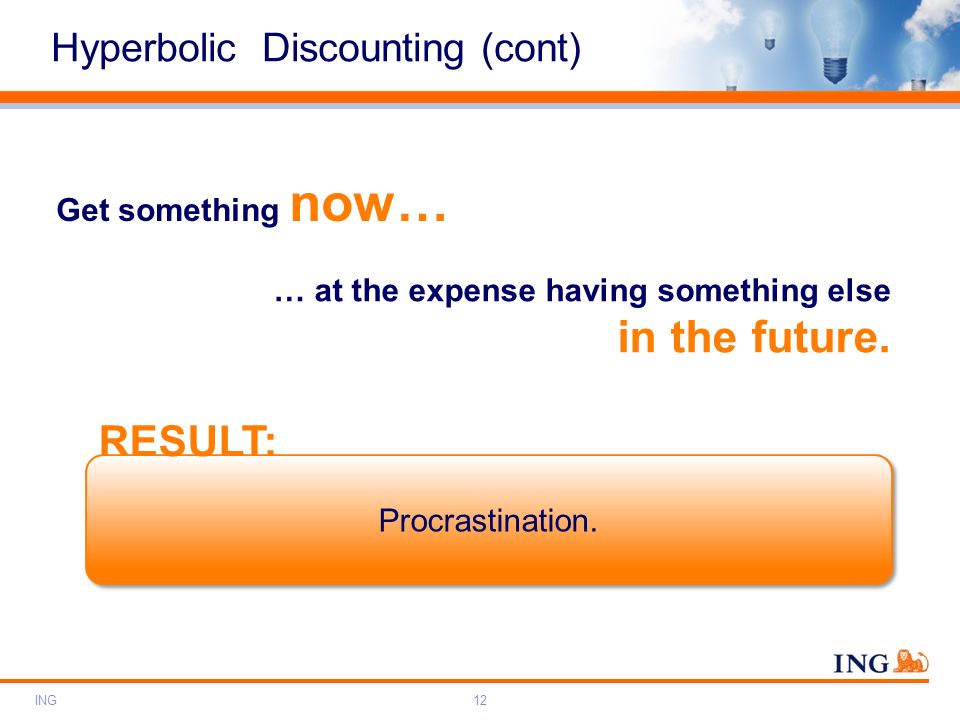 Hyperbolic Discounting (cont)

Get something now…

… at the expense having something else in the future.

RESULT:

Procrastination.

ING

ING

12